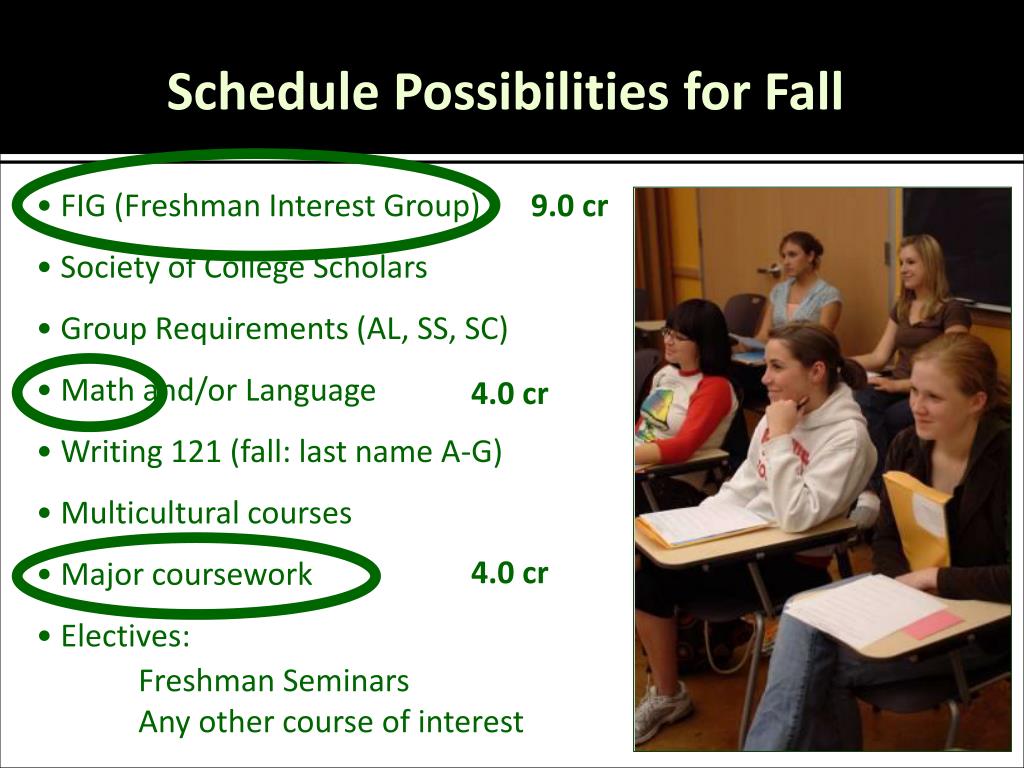 Schedule Possibilities for Fall

• FIG (Freshman Interest Group) 9.0 cr

• Society of College Scholars

• Group Requirements (AL, SS, SC)

• Math and/or Language 4.0 cr

• Writing 121 (fall: last name A-G)

• Multicultural courses

• Major coursework 4.0 cr

• Electives:

Freshman Seminars
Any other course of interest